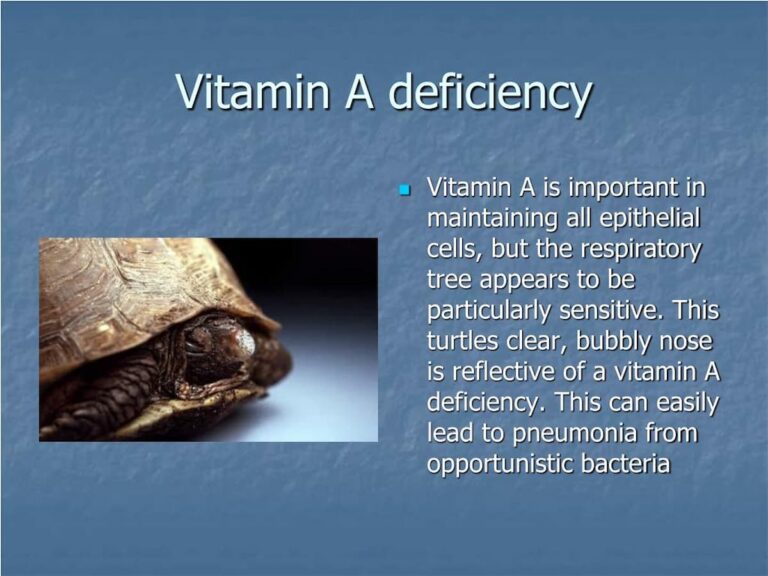 Vitamin A deficiency

Vitamin A is important in maintaining all epithelial cells, but the respiratory tree appears to be particularly sensitive. This turtles clear, bubbly nose is reflective of a vitamin A deficiency. This can easily lead to pneumonia from opportunistic bacteria